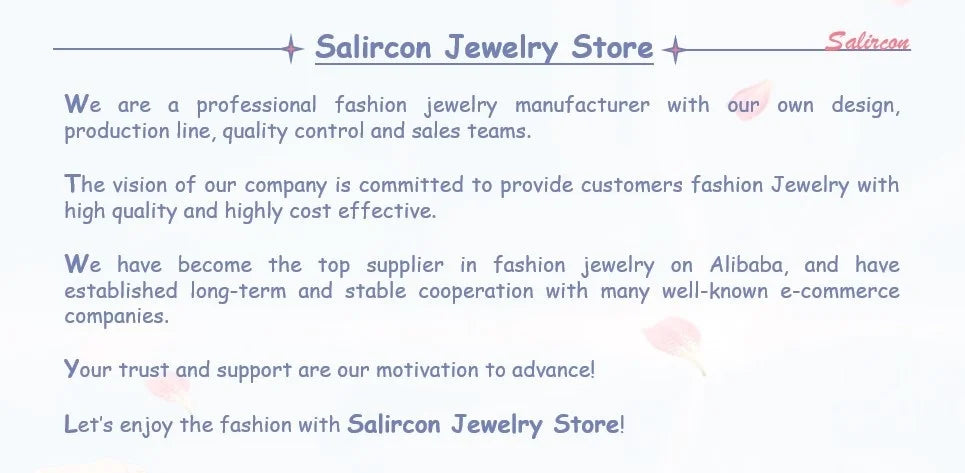 Salircon Jewelry Store

Salircon

We are a professional fashion jewelry manufacturer with our own design, production line, quality control and sales teams.

The vision of our company is committed to provide customers fashion Jewelry with high quality and highly cost effective.

We have become the top supplier in fashion jewelry on Alibaba, and have established long-term and stable cooperation with many well-known e-commerce companies.

Your trust and support are our motivation to advance!

Let's enjoy the fashion with Salircon Jewelry Store!